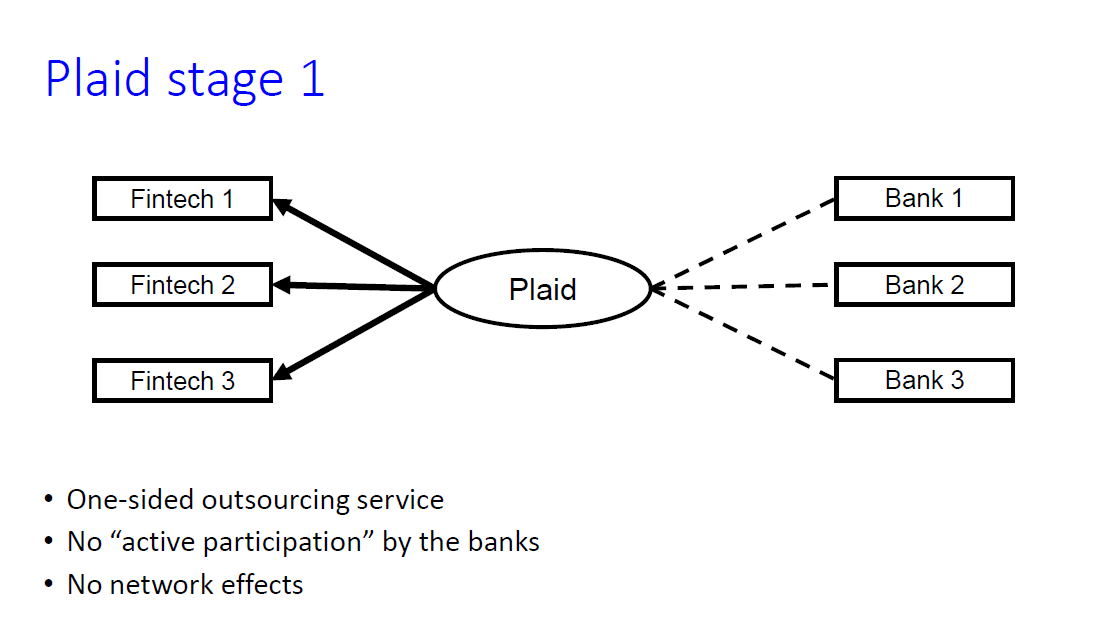 Plaid stage 1

Fintech 1

Fintech 2

Fintech 3

Plaid

Bank 1

Bank 2

Bank 3

• One-sided outsourcing service
• No “active participation” by the banks
• No network effects